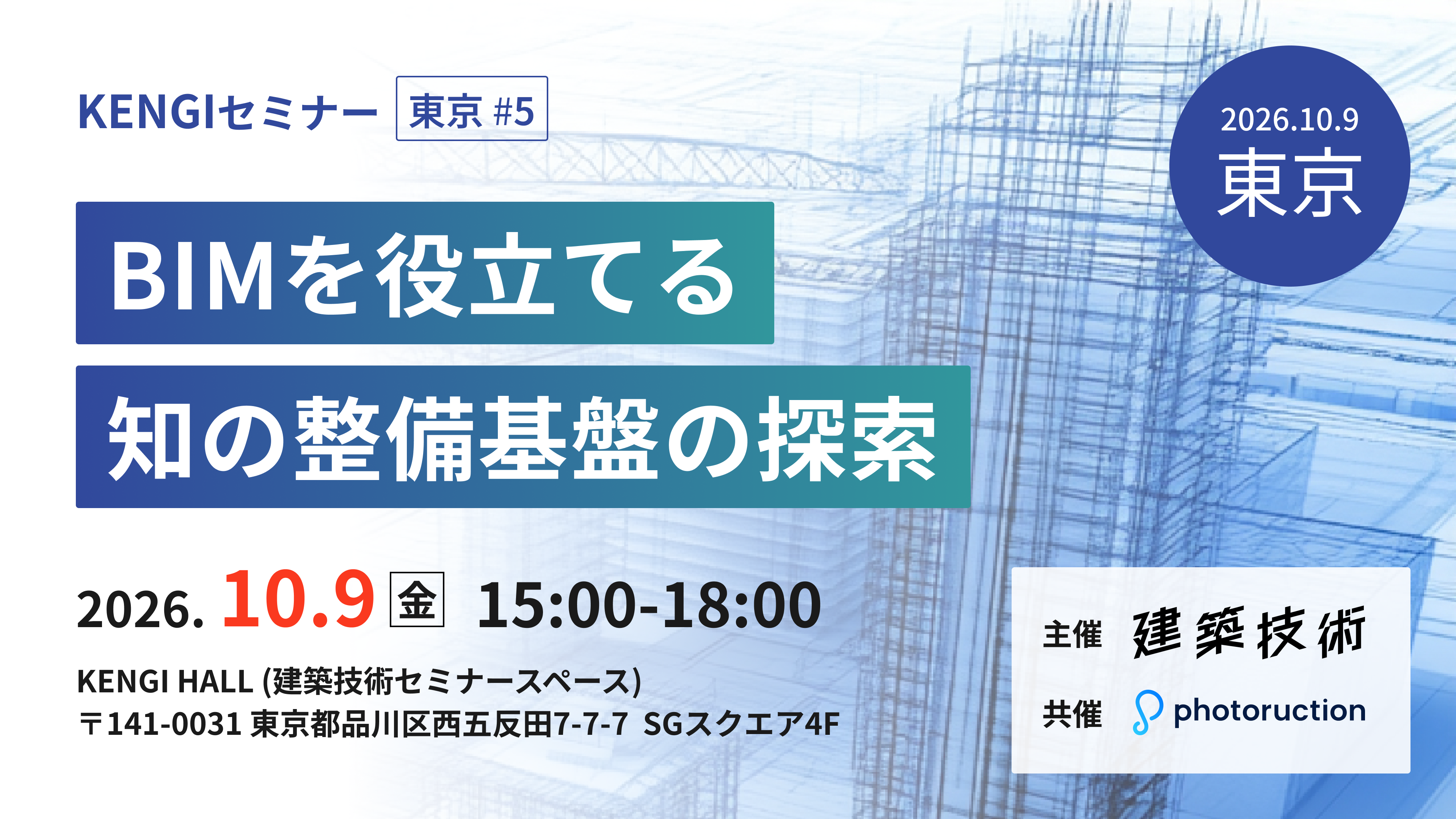 KENGIセミナー 東京 #5

2026.10.9
東京

BIMを役立てる
知の整備基盤の探索

2026. 10.9 金 15:00-18:00

KENGI HALL (建築技術セミナースペース)
〒141-0031 東京都品川区西五反田7-7-7 SGスクエア4F

主催 建築技術
共催 photoruction